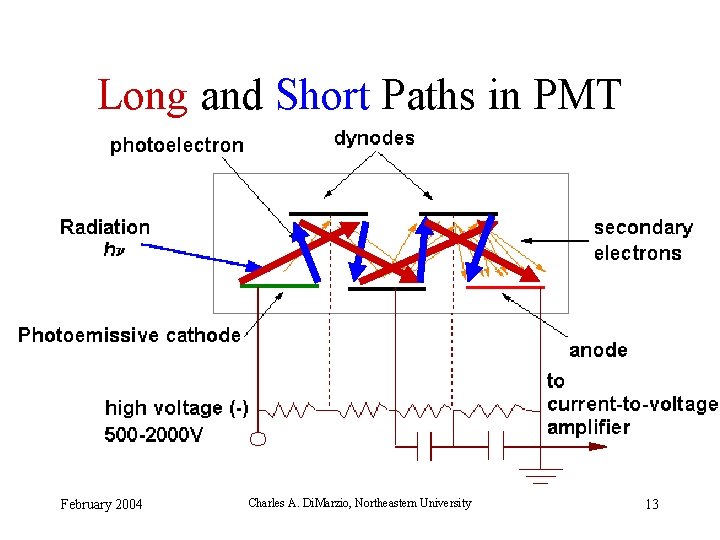 Long and Short Paths in PMT

photoelectron

dynodes

Radiation
$h\nu$

secondary electrons

Photoemissive cathode

anode

high voltage (-)
500-2000V

to current-to-voltage amplifier

February 2004

Charles A. DiMarzio, Northeastern University

13